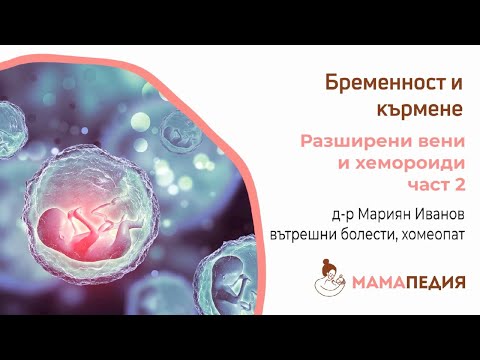 Бременност и кърмене

Разширени вени и хемороиди част 2

д-р Мариян Иванов
вътрешни болести, хомеопат

МАМАПЕДИЯ